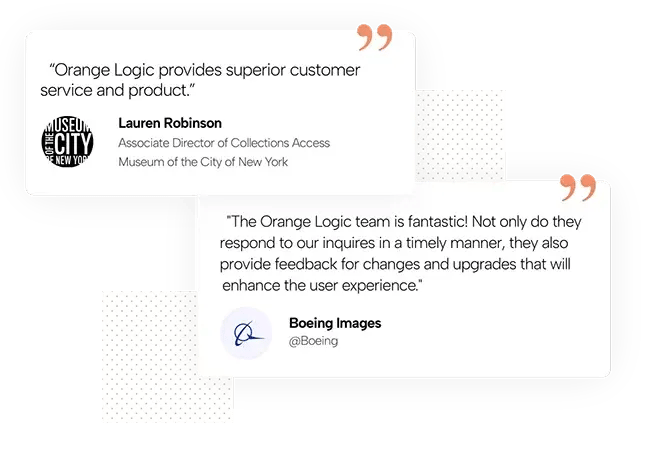 ”

“Orange Logic provides superior customer service and product.”

MUSEUM OF THE CITY OF NEW YORK

Lauren Robinson

Associate Director of Collections Access

Museum of the City of New York

”

"The Orange Logic team is fantastic! Not only do they respond to our inquires in a timely manner, they also provide feedback for changes and upgrades that will enhance the user experience."

Boeing Images

@Boeing